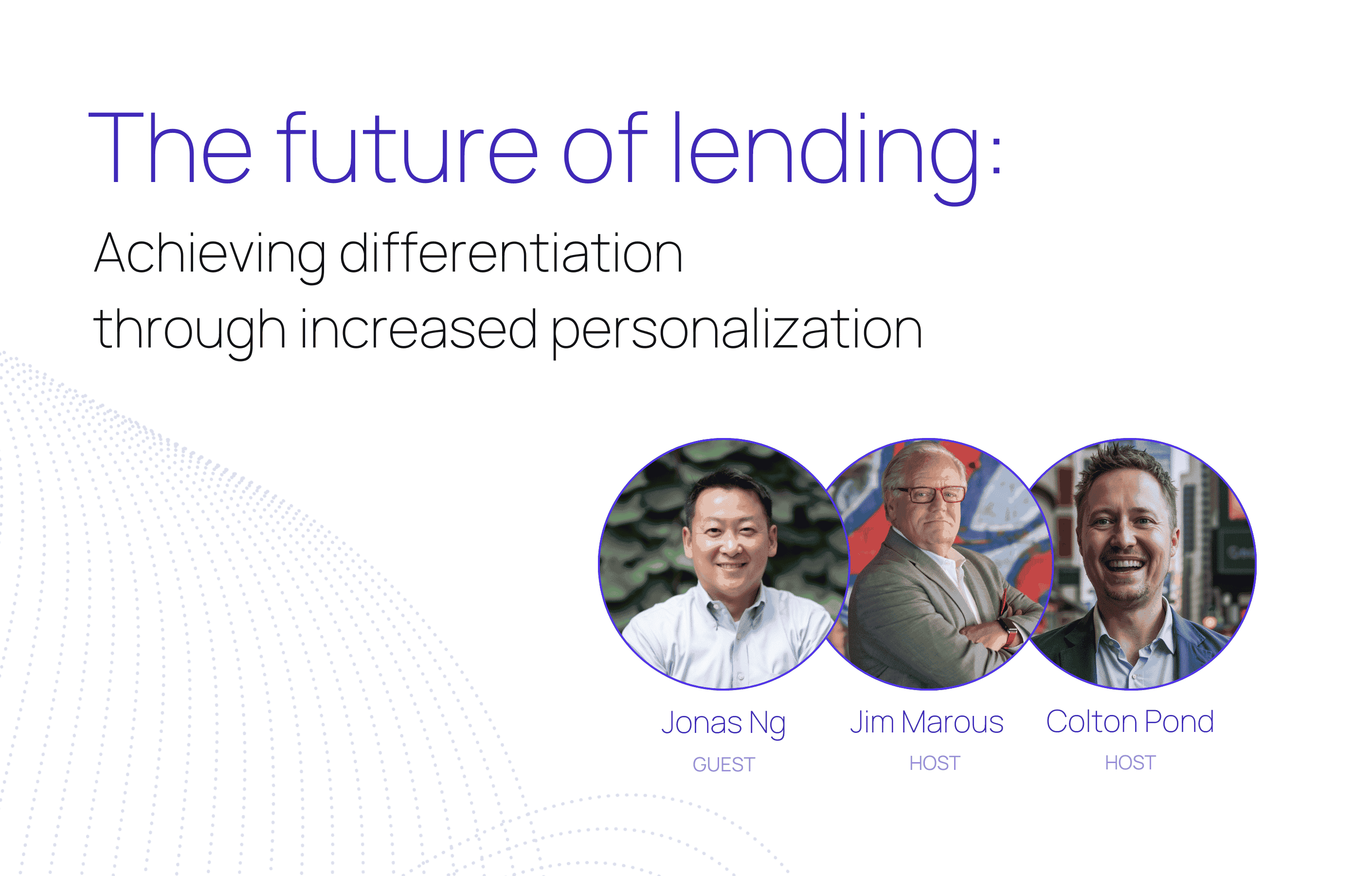 The future of lending:

Achieving differentiation through increased personalization

Jonas Ng
GUEST

Jim Marous
HOST

Colton Pond
HOST